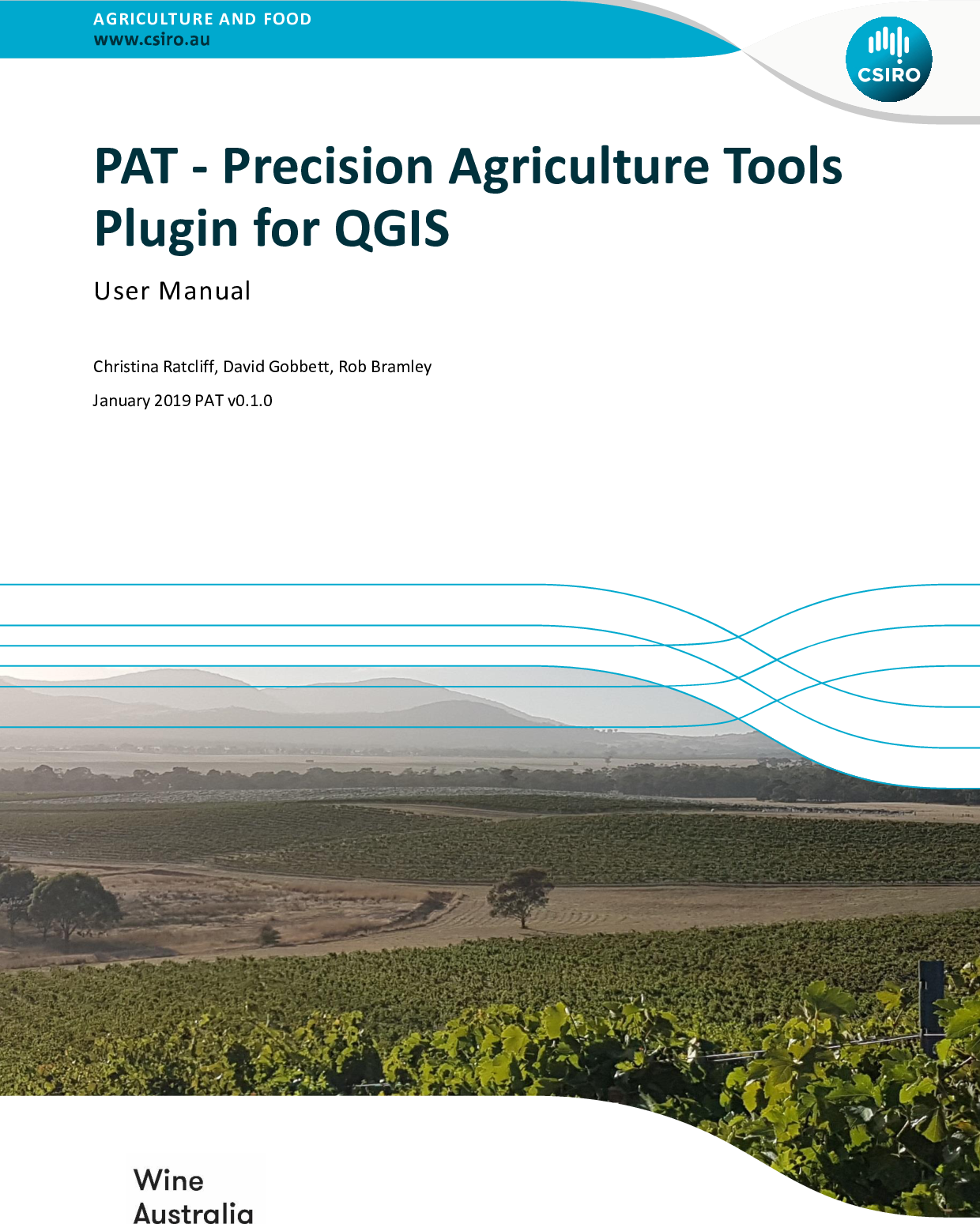 AGRICULTURE AND FOOD
www.csiro.au

CSIRO

PAT - Precision Agriculture Tools Plugin for QGIS

User Manual

Christina Ratcliff, David Gobbett, Rob Bramley

January 2019 PAT v0.1.0

Wine Australia